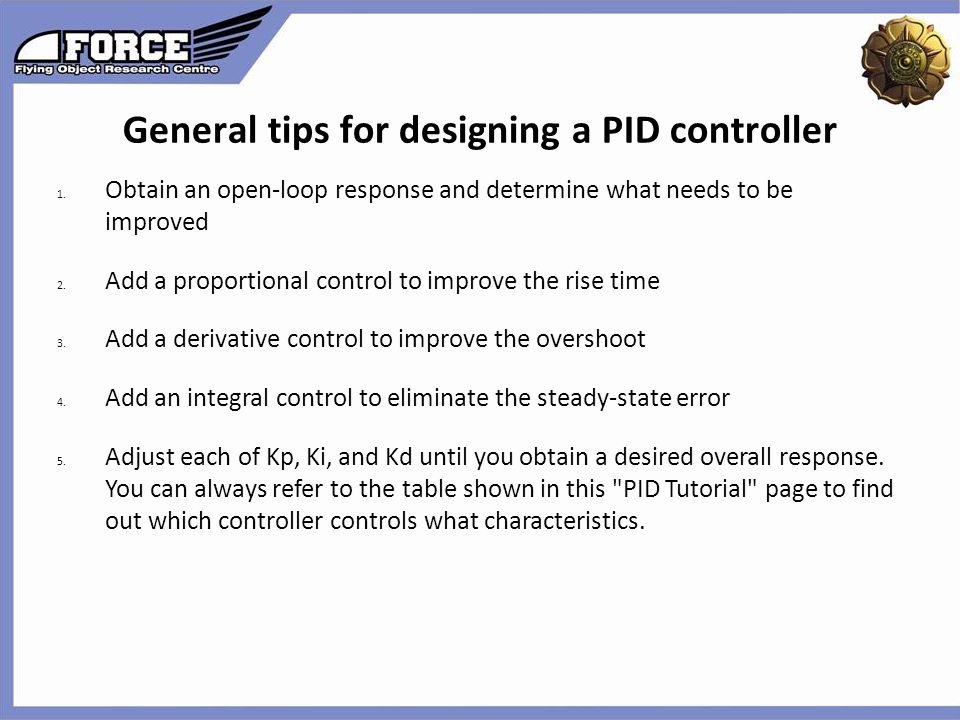 FORCE
Flying Object Research Centre

General tips for designing a PID controller

1. Obtain an open-loop response and determine what needs to be improved

2. Add a proportional control to improve the rise time

3. Add a derivative control to improve the overshoot

4. Add an integral control to eliminate the steady-state error

5. Adjust each of Kp, Ki, and Kd until you obtain a desired overall response. You can always refer to the table shown in this "PID Tutorial" page to find out which controller controls what characteristics.